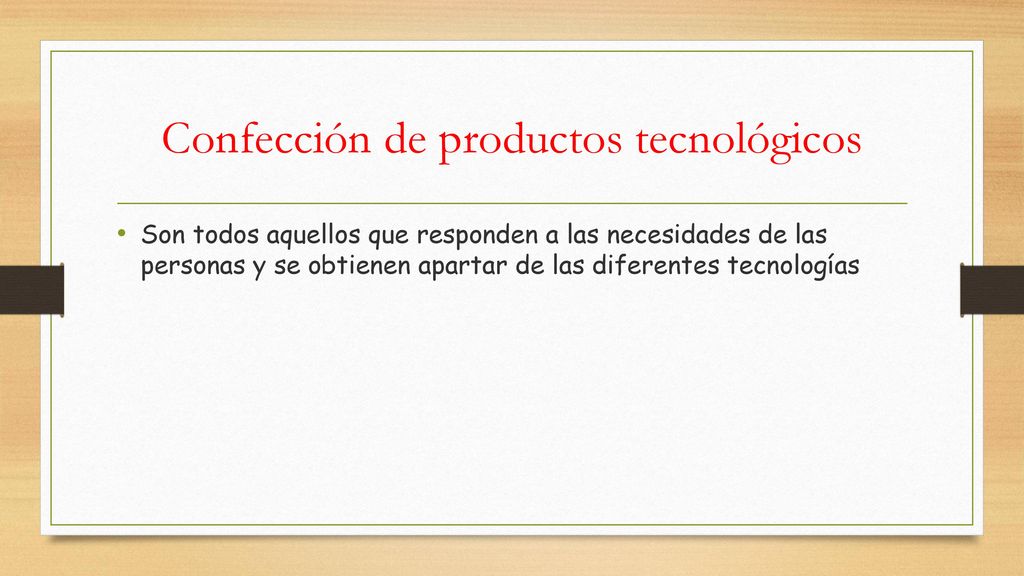 Confección de productos tecnológicos

• Son todos aquellos que responden a las necesidades de las personas y se obtienen apartar de las diferentes tecnologías